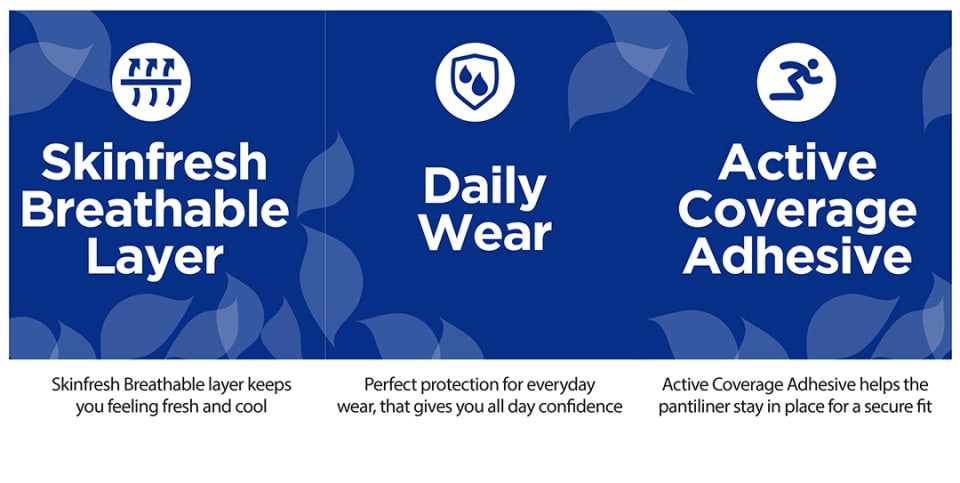 Skinfresh Breathable Layer

Skinfresh Breathable layer keeps you feeling fresh and cool

Daily Wear

Perfect protection for everyday wear, that gives you all day confidence

Active Coverage Adhesive

Active Coverage Adhesive helps the pantiliner stay in place for a secure fit